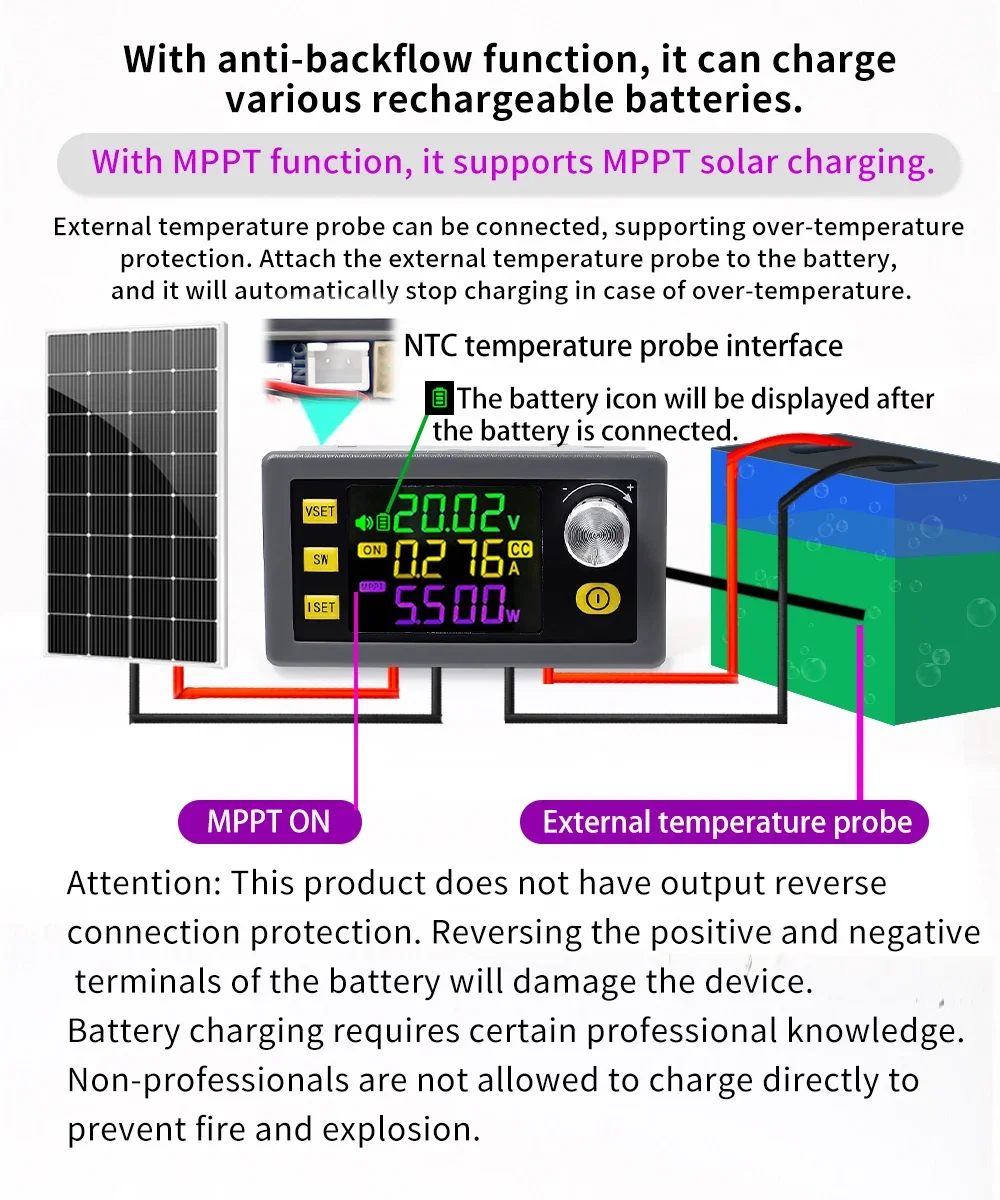 With anti-backflow function, it can charge various rechargeable batteries.

With MPPT function, it supports MPPT solar charging.

External temperature probe can be connected, supporting over-temperature protection. Attach the external temperature probe to the battery, and it will automatically stop charging in case of over-temperature.

NTC temperature probe interface

The battery icon will be displayed after the battery is connected.

VSET
SW
ISET
ON
MPPT
20.02 V
0.276 CC A
5.500 W

MPPT ON

External temperature probe

Attention: This product does not have output reverse connection protection. Reversing the positive and negative terminals of the battery will damage the device.
Battery charging requires certain professional knowledge. Non-professionals are not allowed to charge directly to prevent fire and explosion.